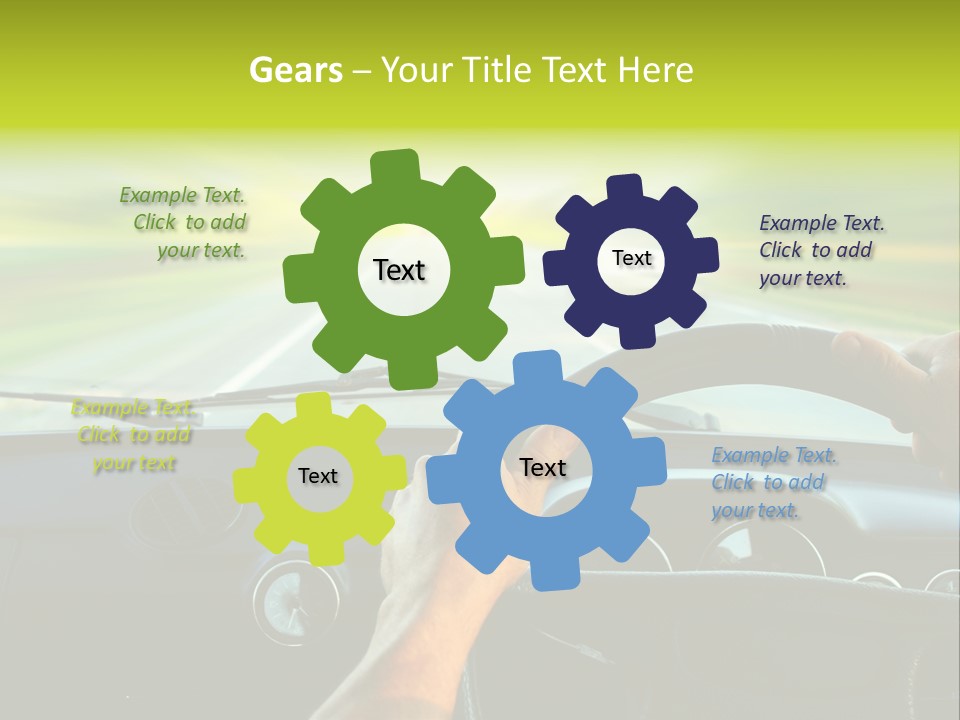 Gears – Your Title Text Here

Example Text. Click to add your text.

Text

Text

Example Text. Click to add your text.

Example Text. Click to add your text

Text

Text

Example Text. Click to add your text.